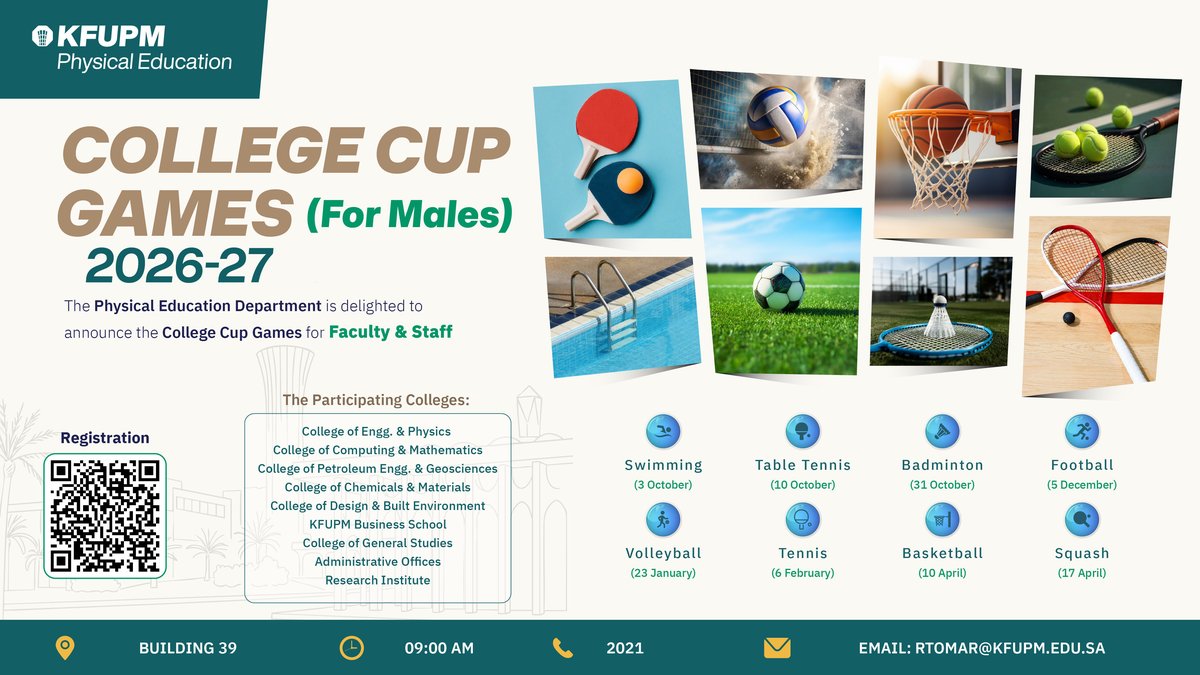 KFUPM
Physical Education

COLLEGE CUP GAMES (For Males)
2026-27

The Physical Education Department is delighted to announce the College Cup Games for Faculty & Staff

Registration

The Participating Colleges:
College of Engg. & Physics
College of Computing & Mathematics
College of Petroleum Engg. & Geosciences
College of Chemicals & Materials
College of Design & Built Environment
KFUPM Business School
College of General Studies
Administrative Offices
Research Institute

Swimming
(3 October)

Table Tennis
(10 October)

Badminton
(31 October)

Football
(5 December)

Volleyball
(23 January)

Tennis
(6 February)

Basketball
(10 April)

Squash
(17 April)

BUILDING 39
09:00 AM
2021
EMAIL: RTOMAR@KFUPM.EDU.SA